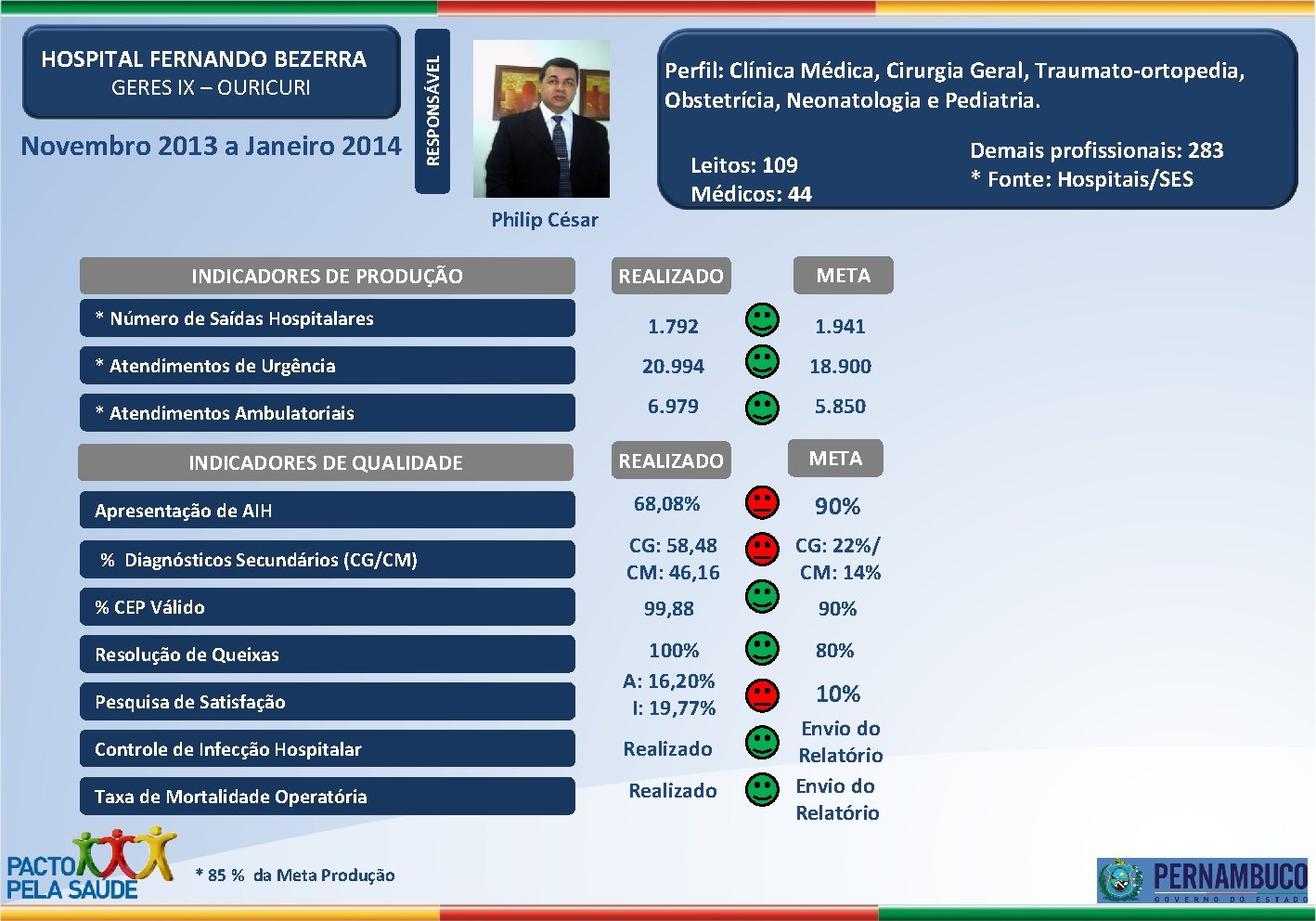 HOSPITAL FERNANDO BEZERRA
GERES IX – OURICURI

Novembro 2013 a Janeiro 2014

RESPONSÁVEL

Philip César

Perfil: Clínica Médica, Cirurgia Geral, Traumato-ortopedia, Obstetrícia, Neonatologia e Pediatria.

Leitos: 109
Médicos: 44

Demais profissionais: 283
* Fonte: Hospitais/SES

| INDICADORES DE PRODUÇÃO | REALIZADO | META |
|---|---|---|
| * Número de Saídas Hospitalares | 1.792 | 1.941 |
| * Atendimentos de Urgência | 20.994 | 18.900 |
| * Atendimentos Ambulatoriais | 6.979 | 5.850 |

| INDICADORES DE QUALIDADE | REALIZADO | META |
|---|---|---|
| Apresentação de AIH | 68,08% | 90% |
| % Diagnósticos Secundários (CG/CM) | CG: 58,48 CM: 46,16 | CG: 22%/ CM: 14% |
| % CEP Válido | 99,88 | 90% |
| Resolução de Queixas | 100% | 80% |
| Pesquisa de Satisfação | A: 16,20% I: 19,77% | 10% |
| Controle de Infecção Hospitalar | Realizado | Envio do Relatório |
| Taxa de Mortalidade Operatória | Realizado | Envio do Relatório |

PACTO PELA SAÚDE

* 85 % da Meta Produção

PERNAMBUCO
GOVERNO DO ESTADO